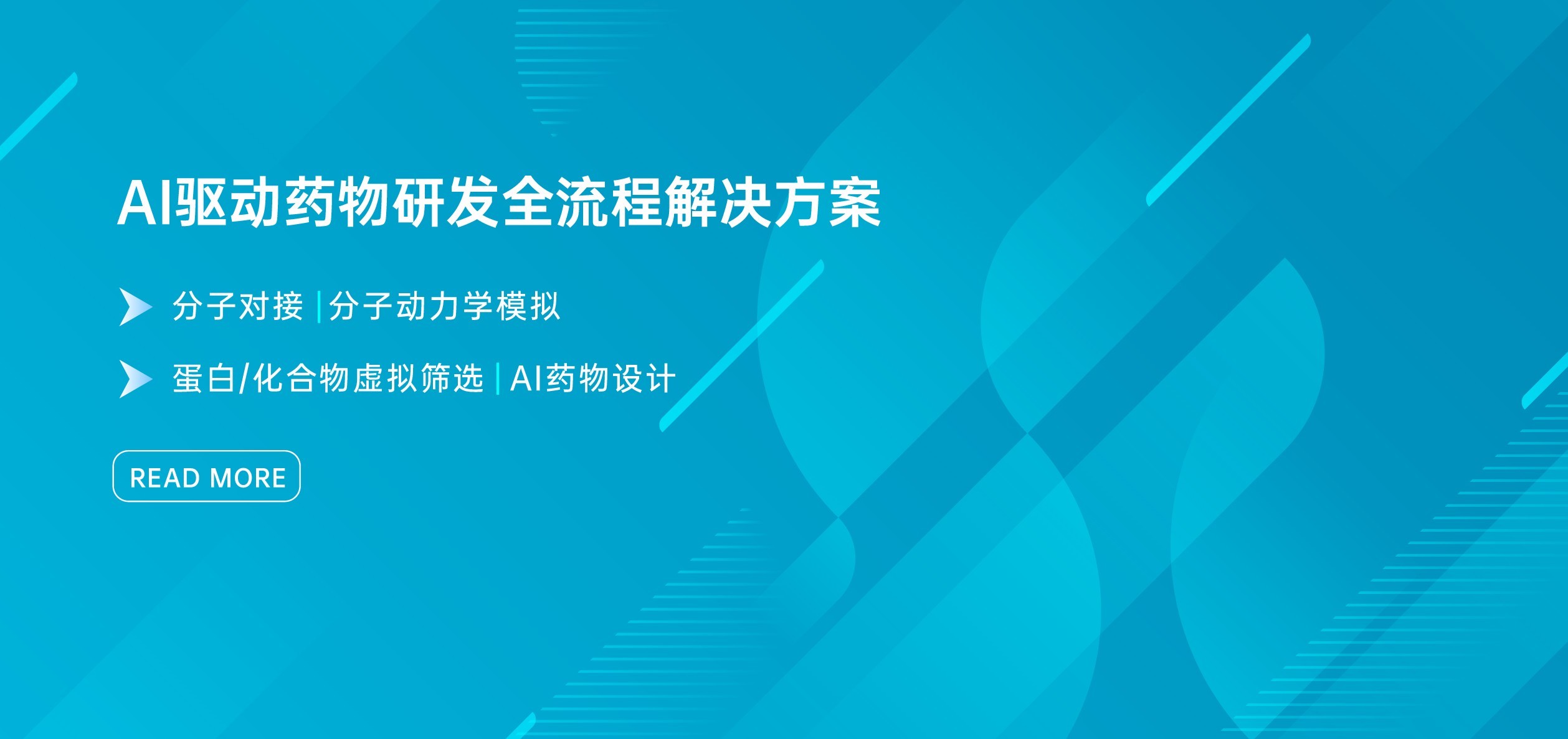 AI驱动药物研发全流程解决方案

分子对接 | 分子动力学模拟

蛋白/化合物虚拟筛选 | AI药物设计

READ MORE